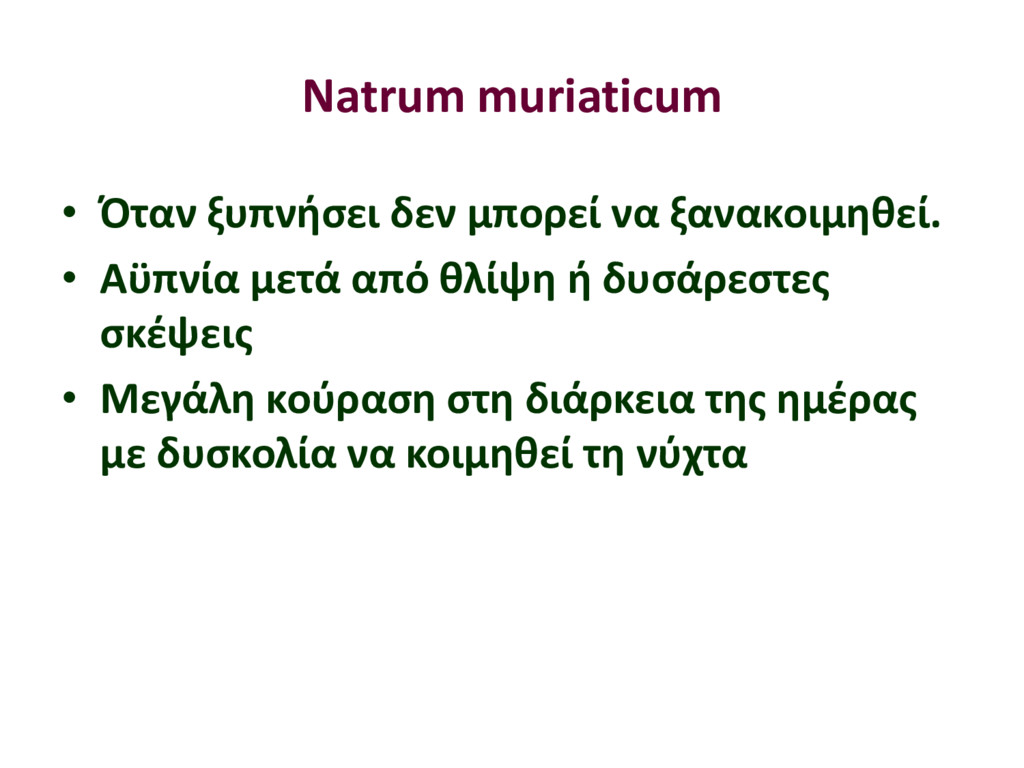 Natrum muriaticum

• Όταν ξυπνήσει δεν μπορεί να ξανακοιμηθεί.
• Αϋπνία μετά από θλίψη ή δυσάρεστες σκέψεις
• Μεγάλη κούραση στη διάρκεια της ημέρας με δυσκολία να κοιμηθεί τη νύχτα